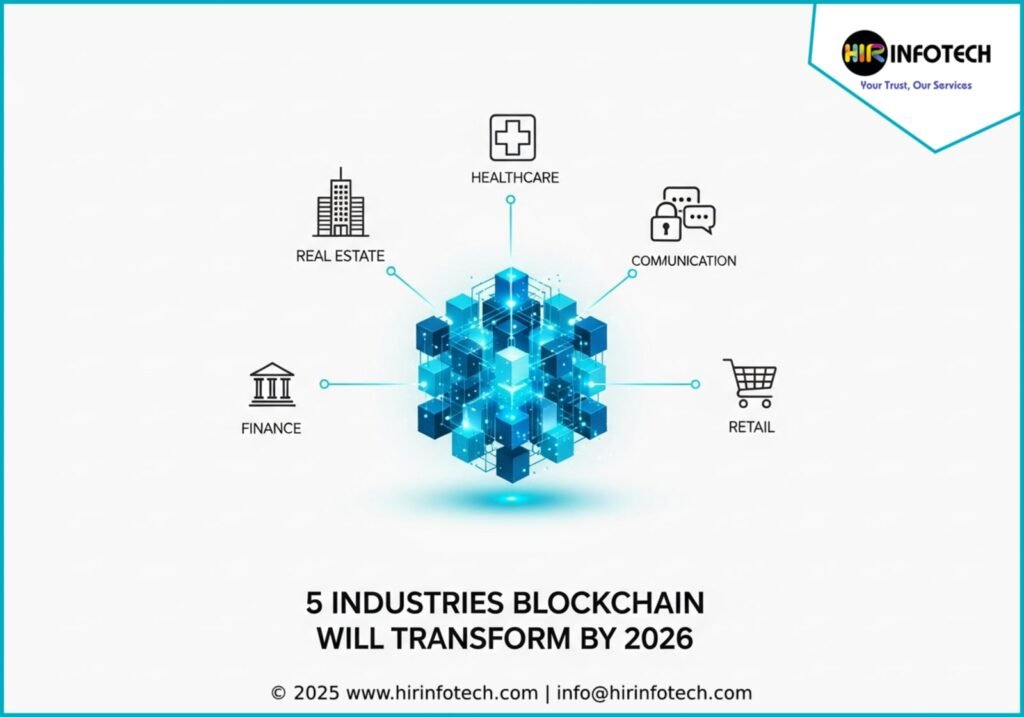 HIR INFOTECH
Your Trust, Our Services

HEALTHCARE

REAL ESTATE

COMMUNICATION

FINANCE

RETAIL

5 INDUSTRIES BLOCKCHAIN WILL TRANSFORM BY 2026

© 2025 www.hirinfotech.com | info@hirinfotech.com